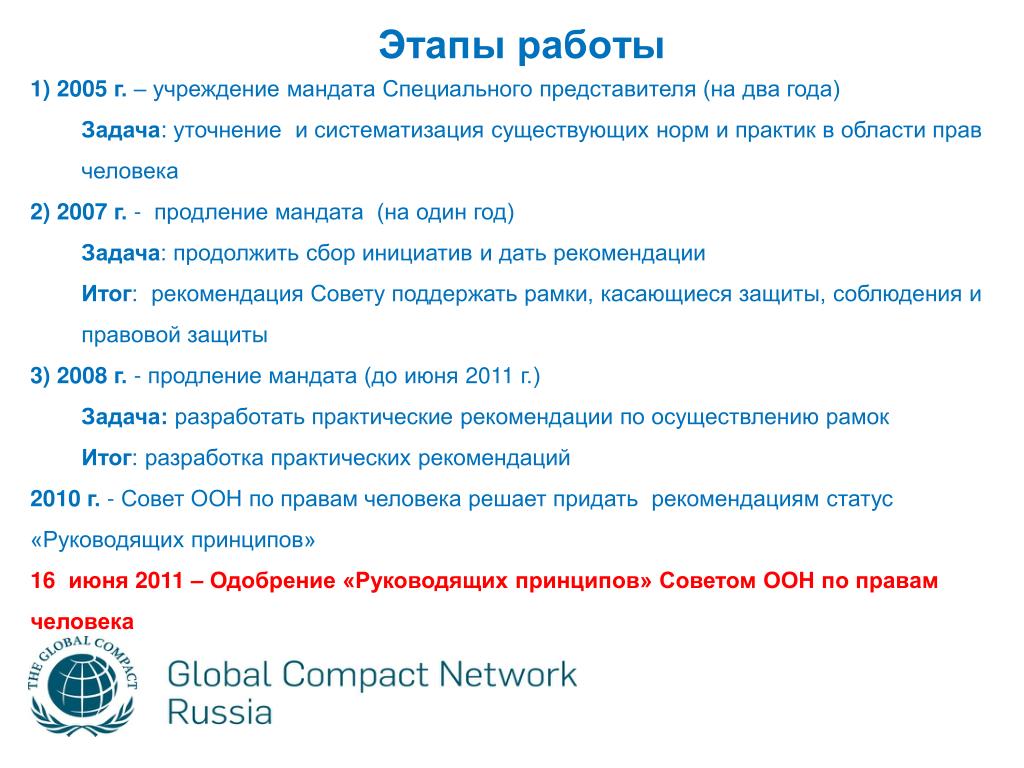 Этапы работы

1) 2005 г. – учреждение мандата Специального представителя (на два года)

Задача: уточнение и систематизация существующих норм и практик в области прав человека

2) 2007 г. - продление мандата (на один год)

Задача: продолжить сбор инициатив и дать рекомендации

Итог: рекомендация Совету поддержать рамки, касающиеся защиты, соблюдения и правовой защиты

3) 2008 г. - продление мандата (до июня 2011 г.)

Задача: разработать практические рекомендации по осуществлению рамок

Итог: разработка практических рекомендаций

2010 г. - Совет ООН по правам человека решает придать рекомендациям статус «Руководящих принципов»

16 июня 2011 – Одобрение «Руководящих принципов» Советом ООН по правам человека

THE GLOBAL COMPACT

Global Compact Network Russia